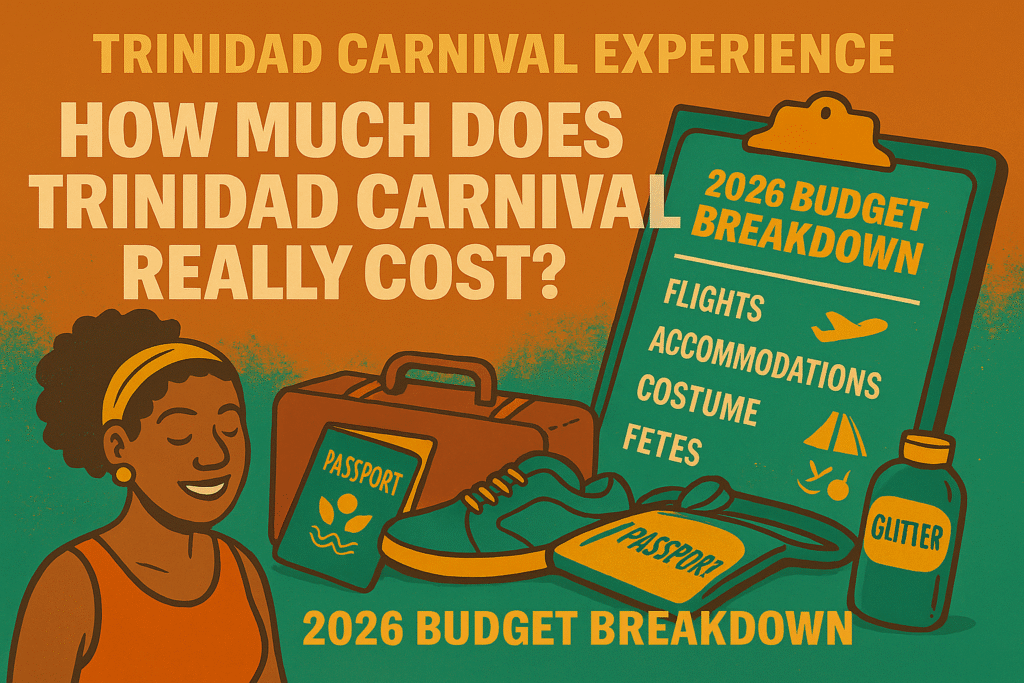 TRINIDAD CARNIVAL EXPERIENCE

HOW MUCH DOES TRINIDAD CARNIVAL REALLY COST?

2026 BUDGET BREAKDOWN

FLIGHTS
ACCOMMODATIONS
COSTUME
FETES

PASSPORT

PASSPORT

GLITTER

2026 BUDGET BREAKDOWN